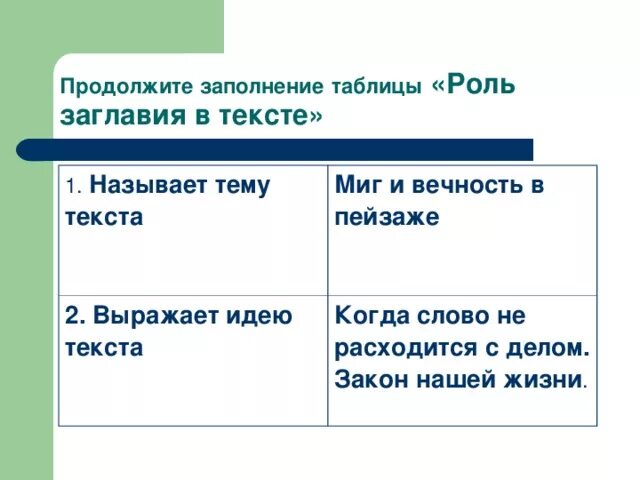 Продолжите заполнение таблицы «Роль заглавия в тексте»

| 1. Называет тему текста | Миг и вечность в пейзаже |
|---|---|
| 2. Выражает идею текста | Когда слово не расходится с делом. Закон нашей жизни. |